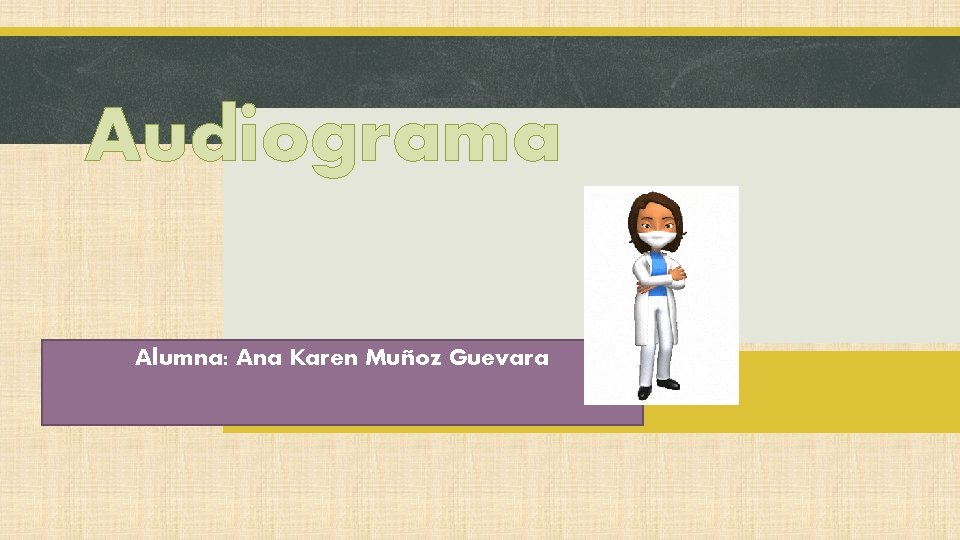 Audiograma

Alumna: Ana Karen Muñoz Guevara